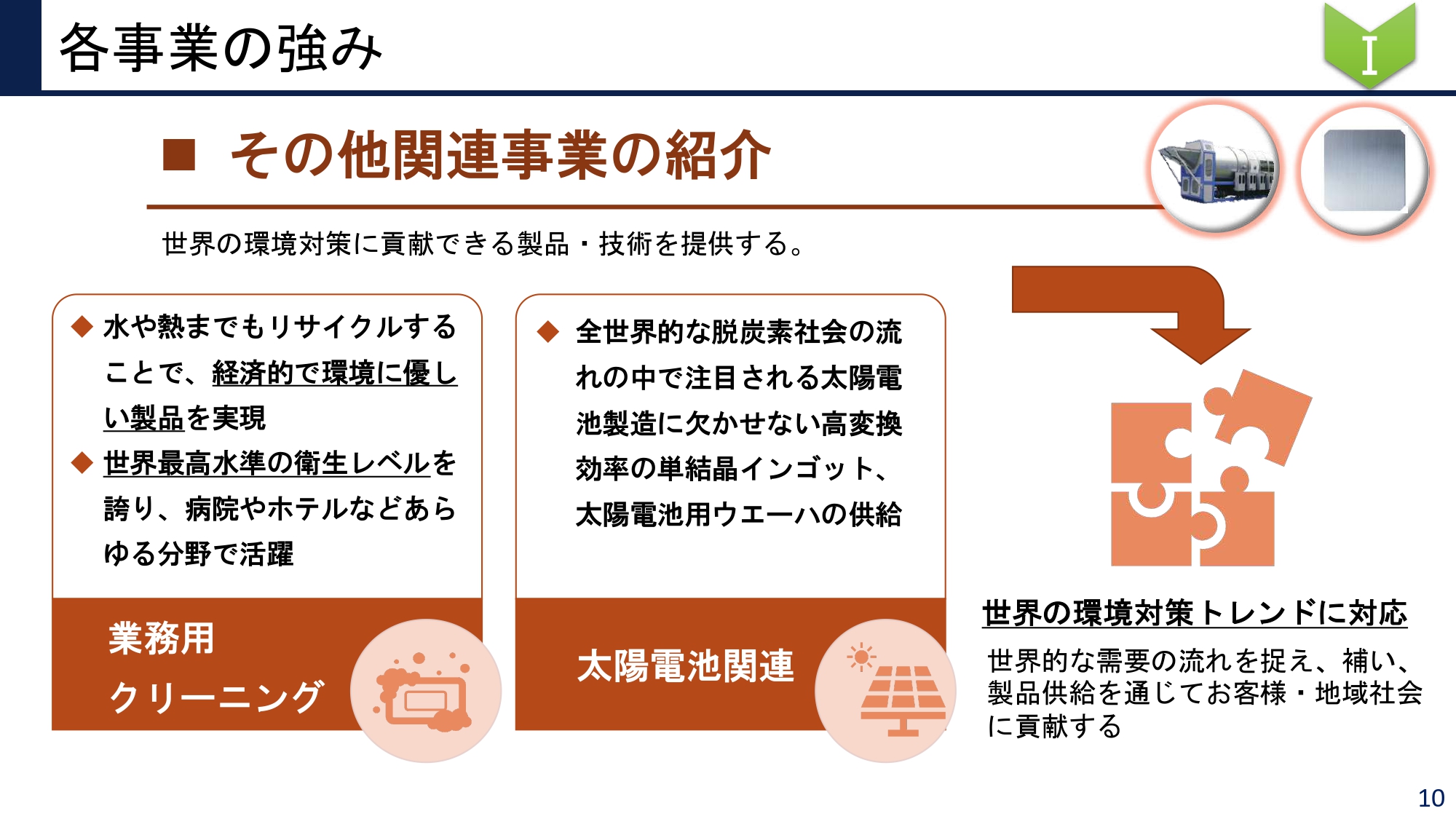 各事業の強み

I

■ その他関連事業の紹介

世界の環境対策に貢献できる製品・技術を提供する。

◆ 水や熱までもリサイクルすることで、経済的で環境に優しい製品を実現
◆ 世界最高水準の衛生レベルを誇り、病院やホテルなどあらゆる分野で活躍

業務用
クリーニング

◆ 全世界的な脱炭素社会の流れの中で注目される太陽電池製造に欠かせない高変換効率の単結晶インゴット、太陽電池用ウエーハの供給

太陽電池関連

世界の環境対策トレンドに対応

世界的な需要の流れを捉え、補い、製品供給を通じてお客様・地域社会に貢献する

10